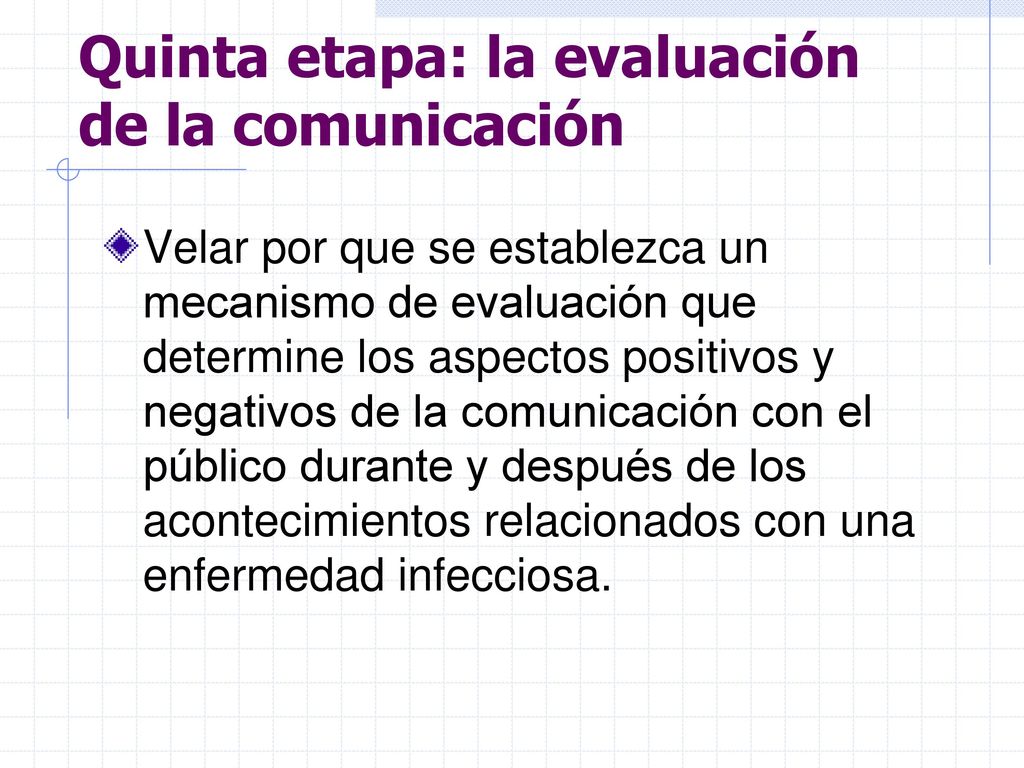 Quinta etapa: la evaluación de la comunicación

Velar por que se establezca un mecanismo de evaluación que determine los aspectos positivos y negativos de la comunicación con el público durante y después de los acontecimientos relacionados con una enfermedad infecciosa.